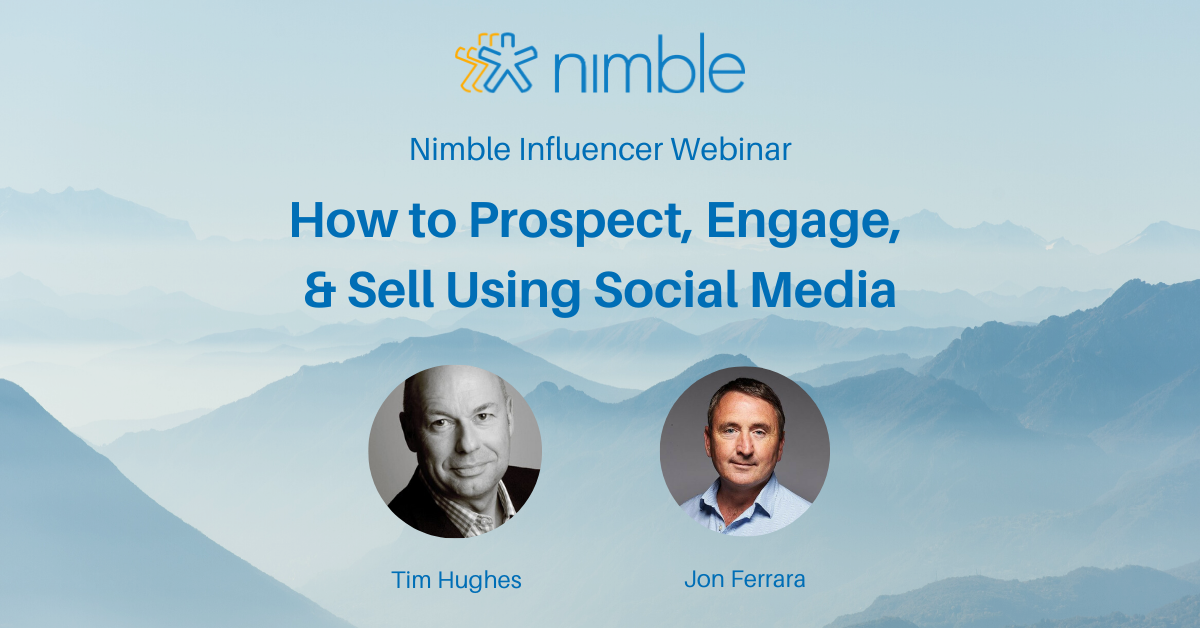 nimble

Nimble Influencer Webinar

How to Prospect, Engage, & Sell Using Social Media

Tim Hughes

Jon Ferrara